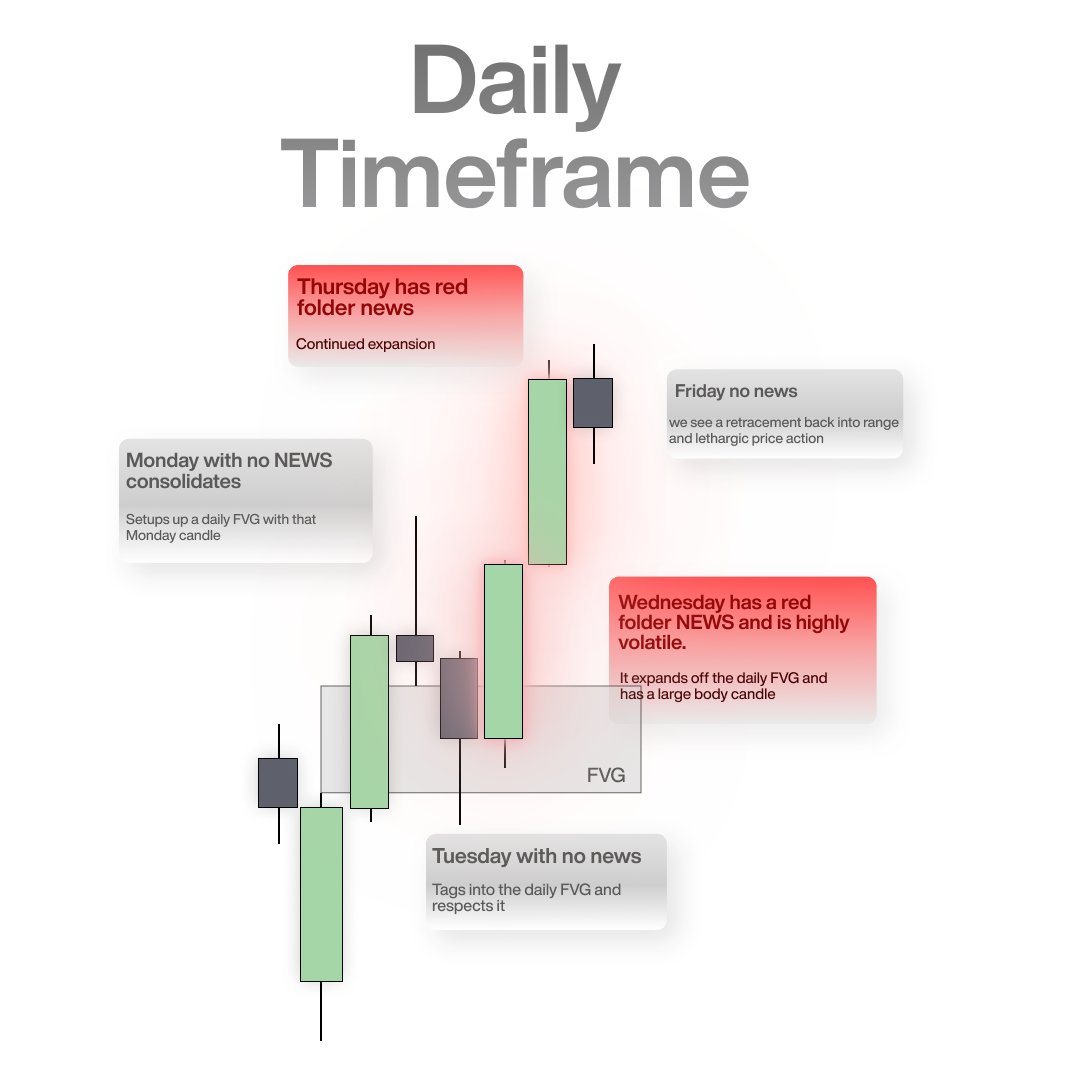 Daily Timeframe

Thursday has red folder news

Continued expansion

Friday no news

we see a retracement back into range and lethargic price action

Monday with no NEWS consolidates

Setups up a daily FVG with that Monday candle

Wednesday has a red folder NEWS and is highly volatile.

It expands off the daily FVG and has a large body candle

FVG

Tuesday with no news

Tags into the daily FVG and respects it